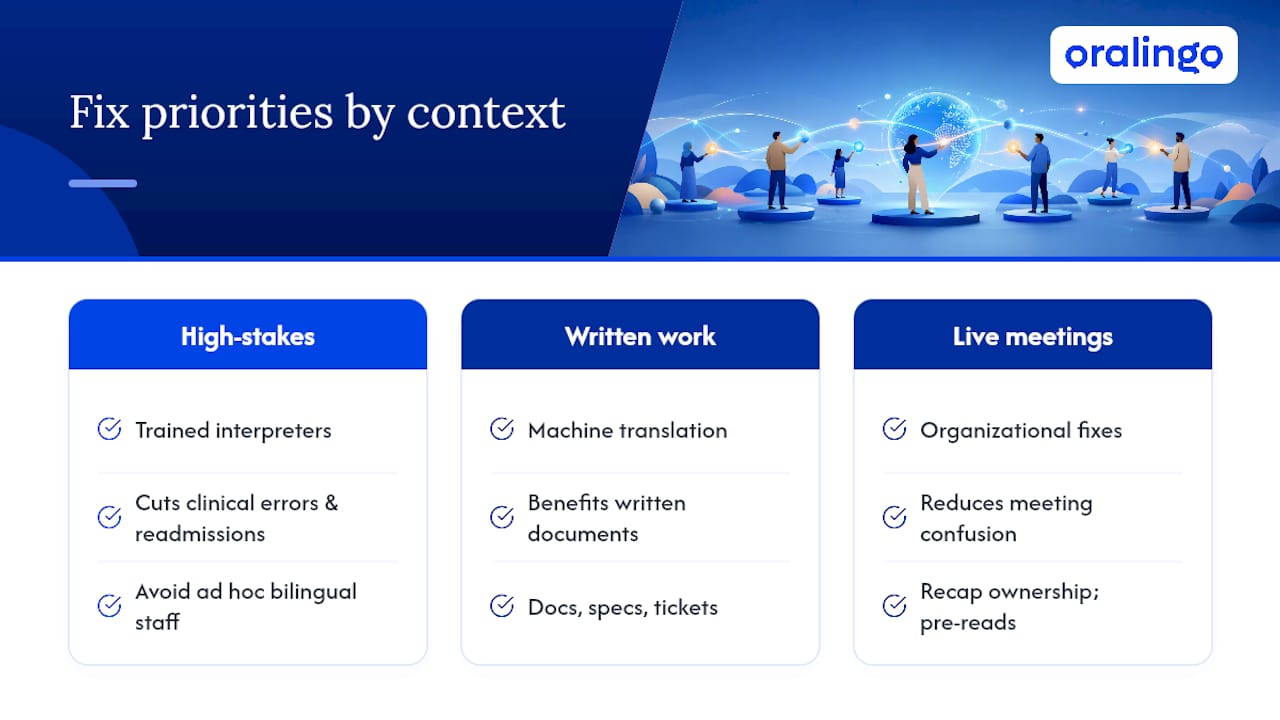 Fix priorities by context

oralingo

High-stakes

Trained interpreters

Cuts clinical errors & readmissions

Avoid ad hoc bilingual staff

Written work

Machine translation

Benefits written documents

Docs, specs, tickets

Live meetings

Organizational fixes

Reduces meeting confusion

Recap ownership; pre-reads